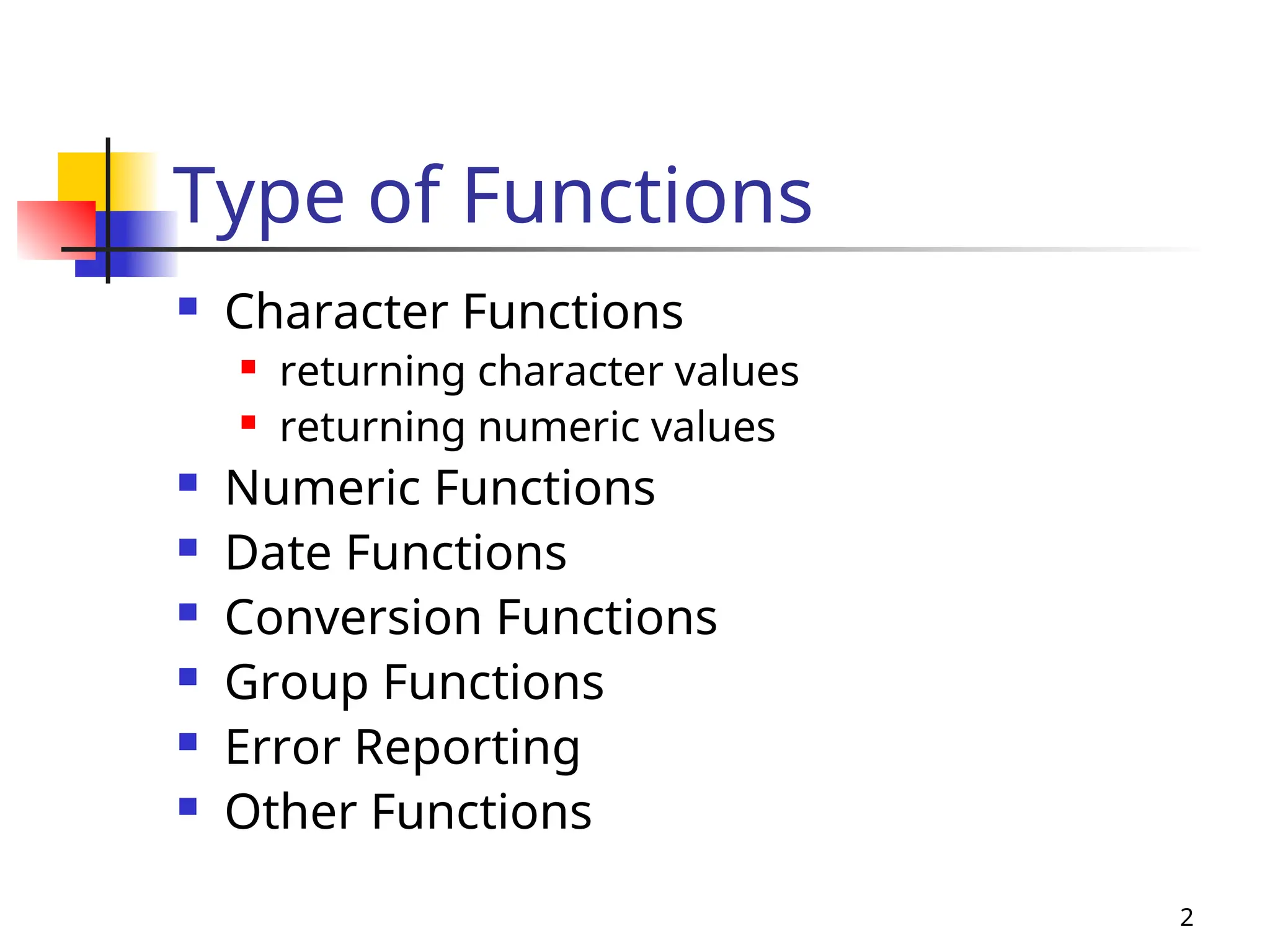 Type of Functions

- Character Functions
  - returning character values
  - returning numeric values
- Numeric Functions
- Date Functions
- Conversion Functions
- Group Functions
- Error Reporting
- Other Functions

2